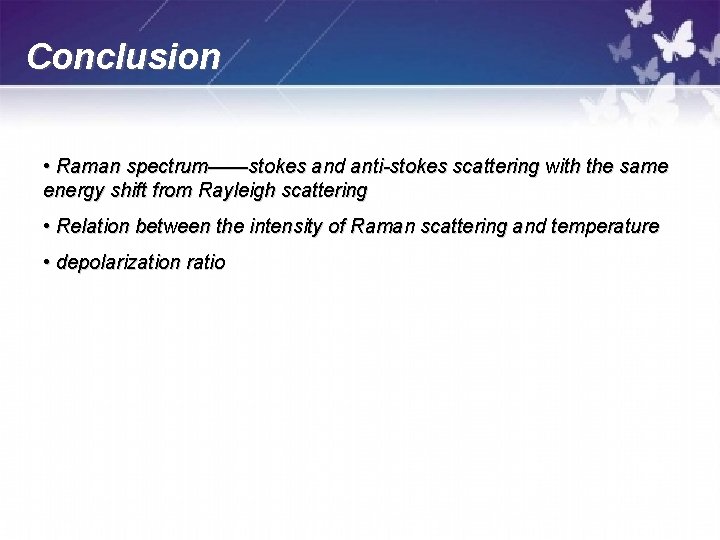 Conclusion

• Raman spectrum——stokes and anti-stokes scattering with the same energy shift from Rayleigh scattering

• Relation between the intensity of Raman scattering and temperature

• depolarization ratio